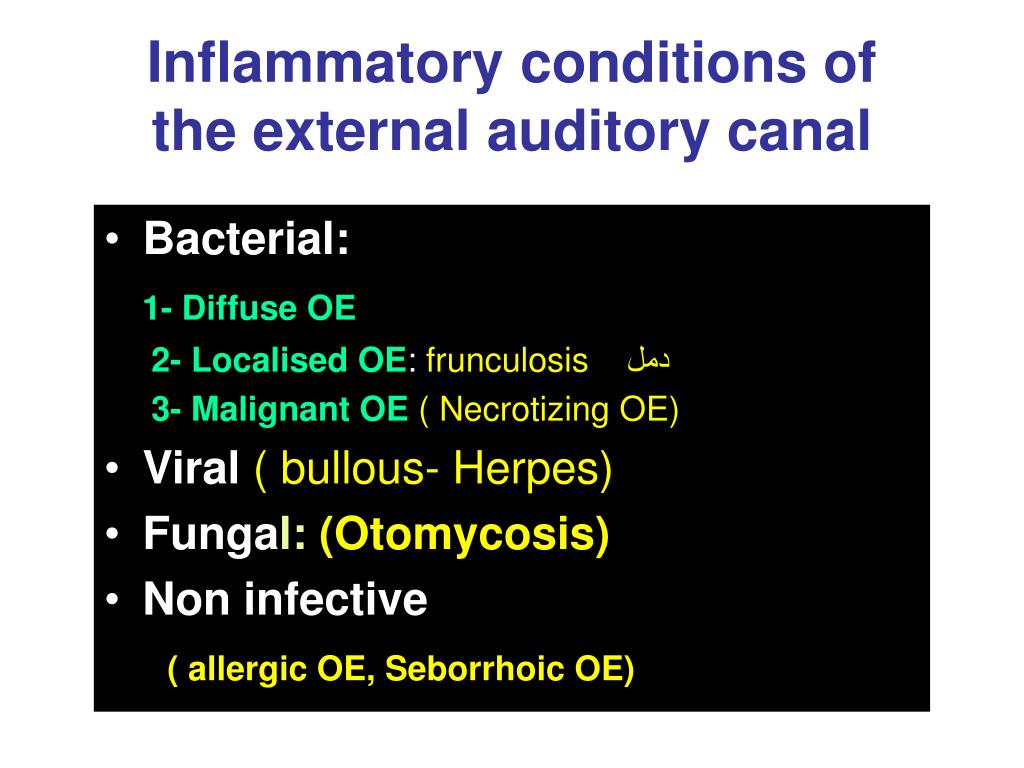 Inflammatory conditions of the external auditory canal

• Bacterial:

1- Diffuse OE

2- Localised OE: frunculosis دمل

3- Malignant OE ( Necrotizing OE)

• Viral ( bullous- Herpes)

• Fungal: (Otomycosis)

• Non infective

( allergic OE, Seborrhoic OE)